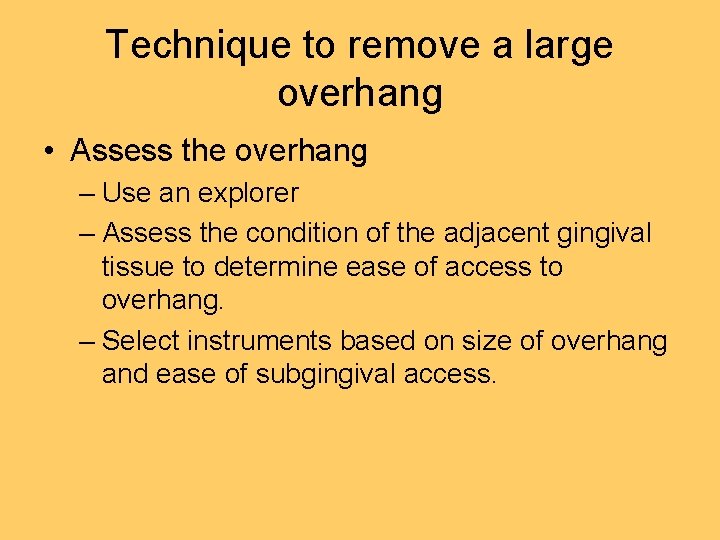 Technique to remove a large overhang

• Assess the overhang
– Use an explorer
– Assess the condition of the adjacent gingival tissue to determine ease of access to overhang.
– Select instruments based on size of overhang and ease of subgingival access.